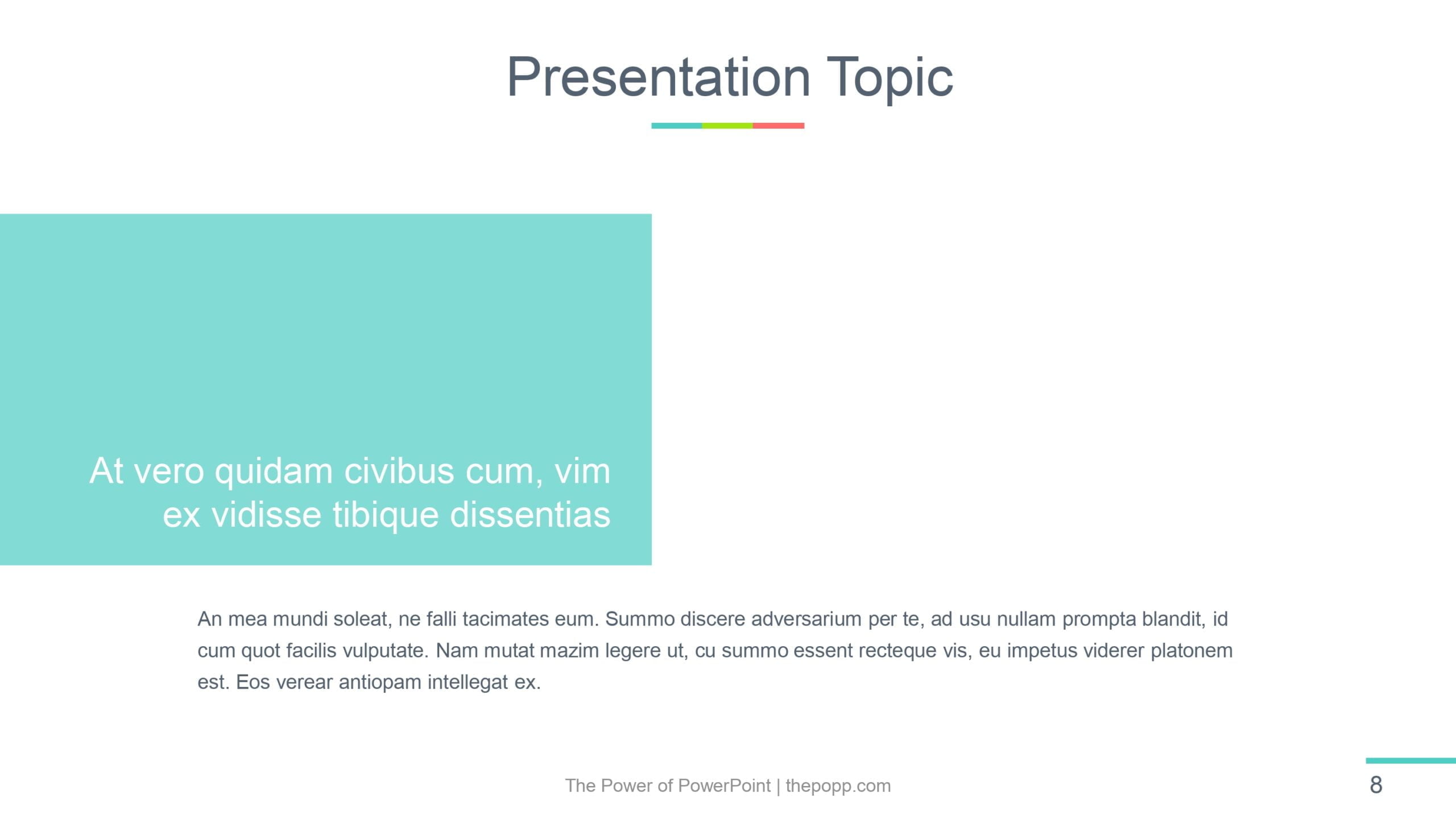 Presentation Topic

At vero quidam civibus cum, vim ex vidisse tibique dissentias

An mea mundi soleat, ne falli tacimates eum. Summo discere adversarium per te, ad usu nullam prompta blandit, id cum quot facilis vulputate. Nam mutat mazim legere ut, cu summo essent recteque vis, eu impetus viderer platonem est. Eos verear antiopam intellegat ex.

The Power of PowerPoint | thepopp.com

8